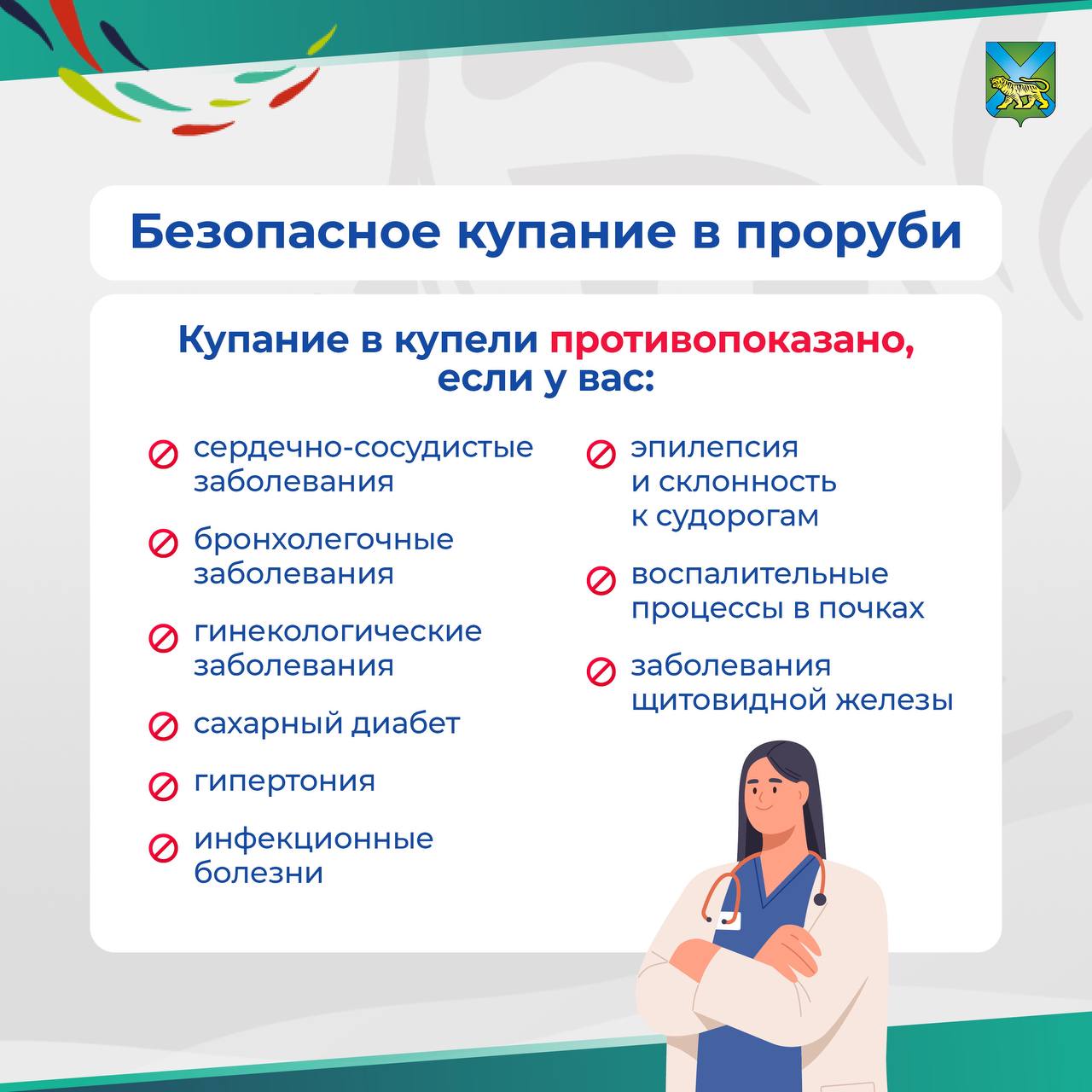 Безопасное купание в проруби

Купание в купели противопоказано, если у вас:

сердечно-сосудистые заболевания

бронхолегочные заболевания

гинекологические заболевания

сахарный диабет

гипертония

инфекционные болезни

эпилепсия и склонность к судорогам

воспалительные процессы в почках

заболевания щитовидной железы